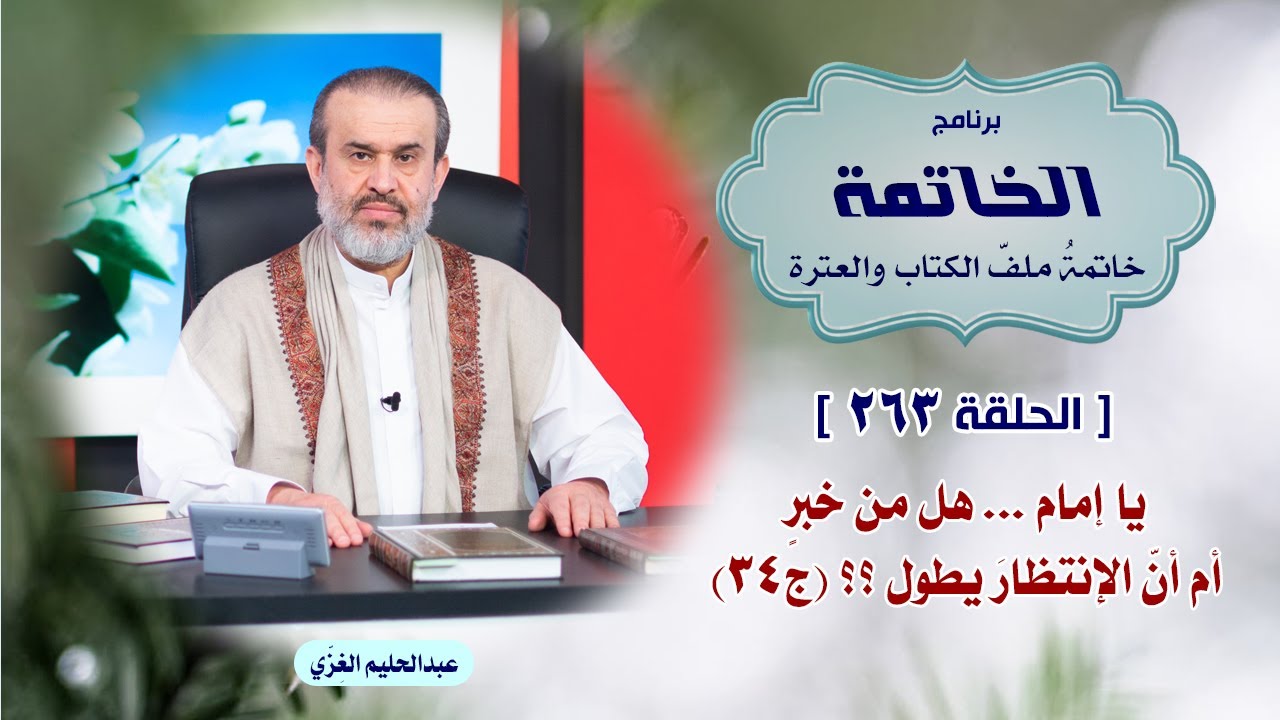 برنامج

الخاتمة

خاتمةُ ملفّ الكتاب والعترة

[ الحلقة ٢٦٣ ]

يا إمام ... هل من خبرٍ
أم أنّ الإنتظارَ يطول ؟؟ (ج٣٤)

عبدالحليم الغِزّي